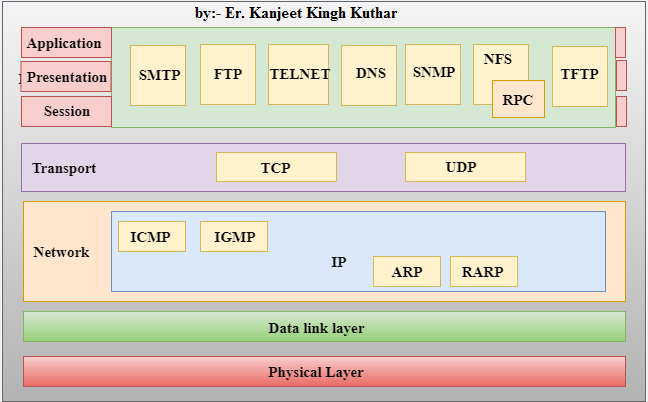 by:- Er. Kanjeet Kingh Kuthar

Application
Presentation
Session

SMTP
FTP
TELNET
DNS
SNMP
NFS
RPC
TFTP

Transport
TCP
UDP

Network
ICMP
IGMP
IP
ARP
RARP

Data link layer

Physical Layer